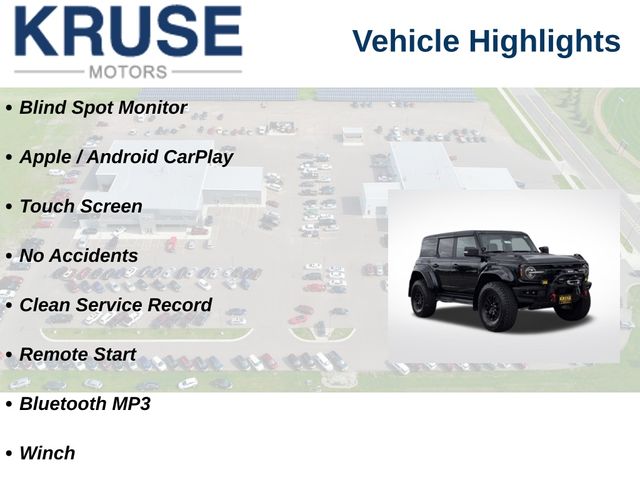 KRUSE
MOTORS

Vehicle Highlights

• Blind Spot Monitor

• Apple / Android CarPlay

• Touch Screen

• No Accidents

• Clean Service Record

• Remote Start

• Bluetooth MP3

• Winch